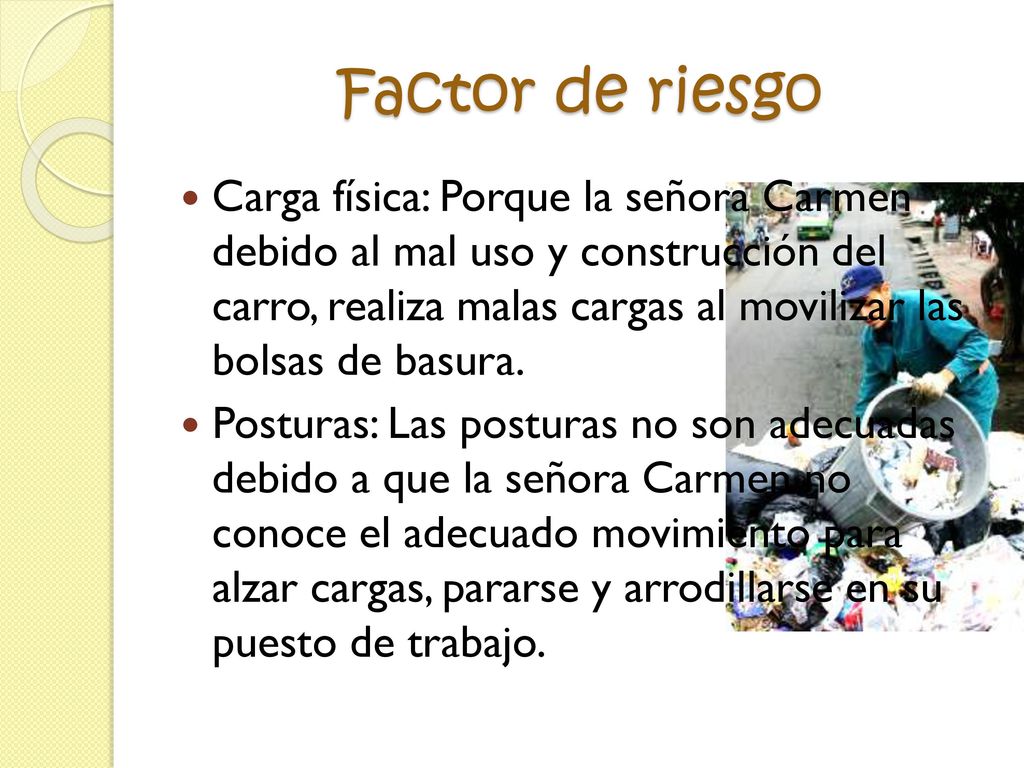 Factor de riesgo

Carga física: Porque la señora Carmen debido al mal uso y construcción del carro, realiza malas cargas al movilizar las bolsas de basura.

Posturas: Las posturas no son adecuadas debido a que la señora Carmen no conoce el adecuado movimiento para alzar cargas, pararse y arrodillarse en su puesto de trabajo.